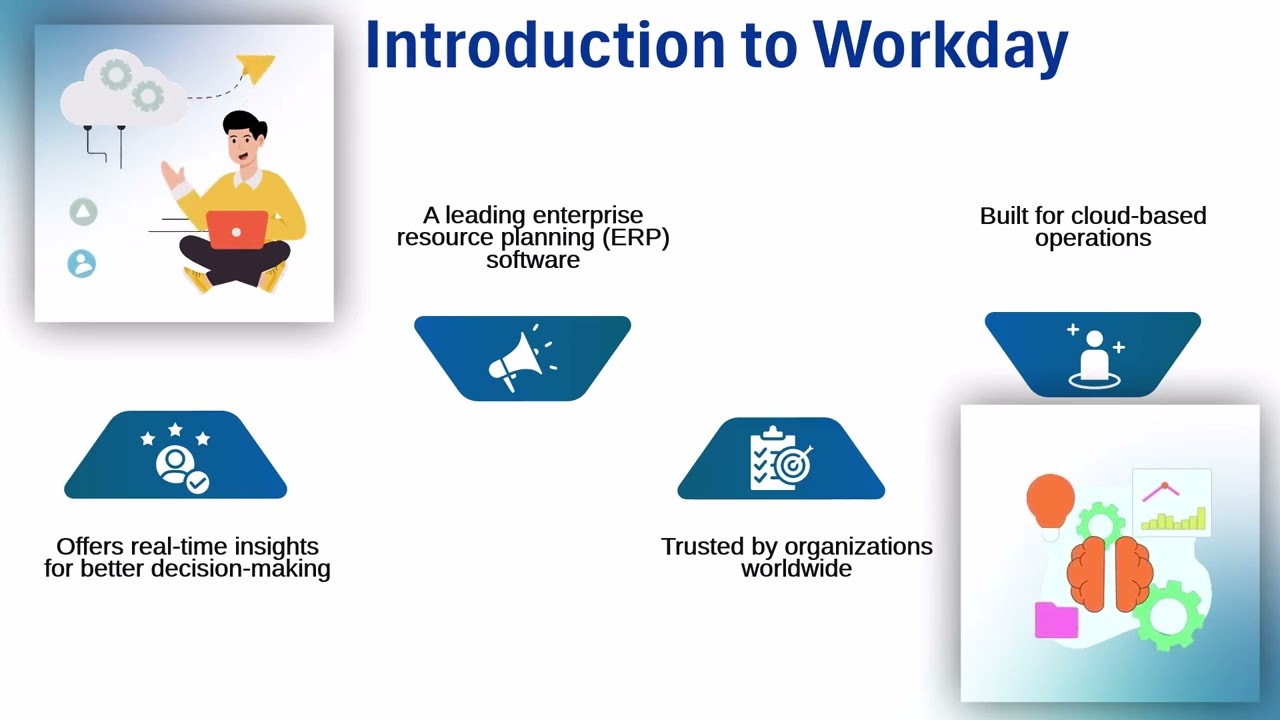 Introduction to Workday

A leading enterprise resource planning (ERP) software

Built for cloud-based operations

Offers real-time insights for better decision-making

Trusted by organizations worldwide